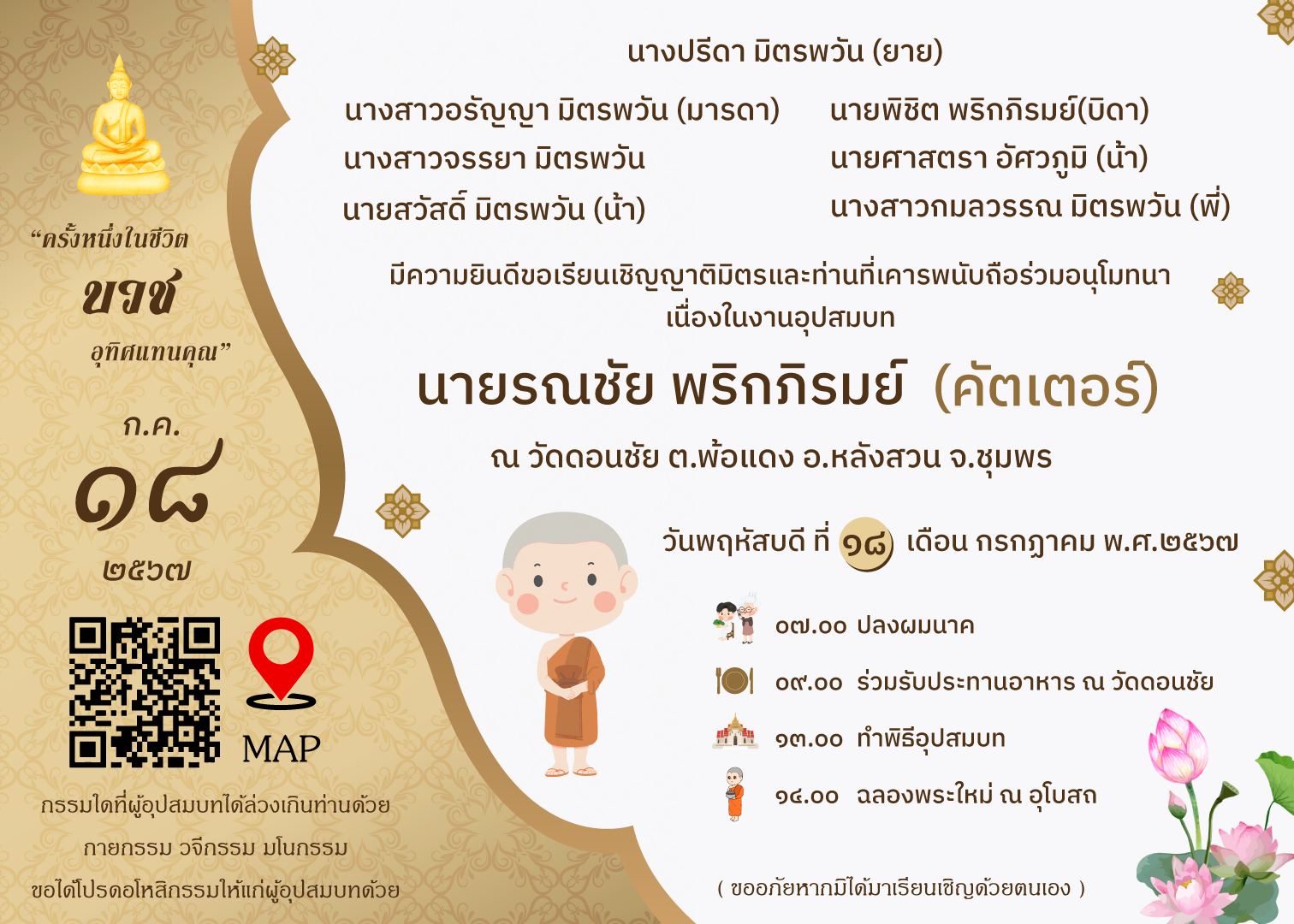 “ครั้งหนึ่งในชีวิต
บวช
อุทิศแทนคุณ”

ก.ค.
๑๘
๒๕๖๗

MAP

กรรมใดที่ผู้อุปสมบทได้ล่วงเกินท่านด้วย
กายกรรม วจีกรรม มโนกรรม
ขอได้โปรดอโหสิกรรมให้แก่ผู้อุปสมบทด้วย

นางปรีดา มิตรพวัน (ยาย)

นางสาวอรัญญา มิตรพวัน (มารดา)
นางสาวจรรยา มิตรพวัน
นายสวัสดิ์ มิตรพวัน (น้า)

นายพิชิต พริกภิรมย์(บิดา)
นายศาสตรา อัศวภูมิ (น้า)
นางสาวกมลวรรณ มิตรพวัน (พี่)

มีความยินดีขอเรียนเชิญญาติมิตรและท่านที่เคารพนับถือร่วมอนุโมทนา
เนื่องในงานอุปสมบท

นายรณชัย พริกภิรมย์ (คัตเตอร์)

ณ วัดดอนชัย ต.พ้อแดง อ.หลังสวน จ.ชุมพร

วันพฤหัสบดี ที่ ๑๘ เดือน กรกฎาคม พ.ศ.๒๕๖๗

๐๗.๐๐ ปลงผมนาค
๐๙.๐๐ ร่วมรับประทานอาหาร ณ วัดดอนชัย
๑๓.๐๐ ทำพิธีอุปสมบท
๑๔.๐๐ ฉลองพระใหม่ ณ อุโบสถ

( ขออภัยหากมิได้มาเรียนเชิญด้วยตนเอง )